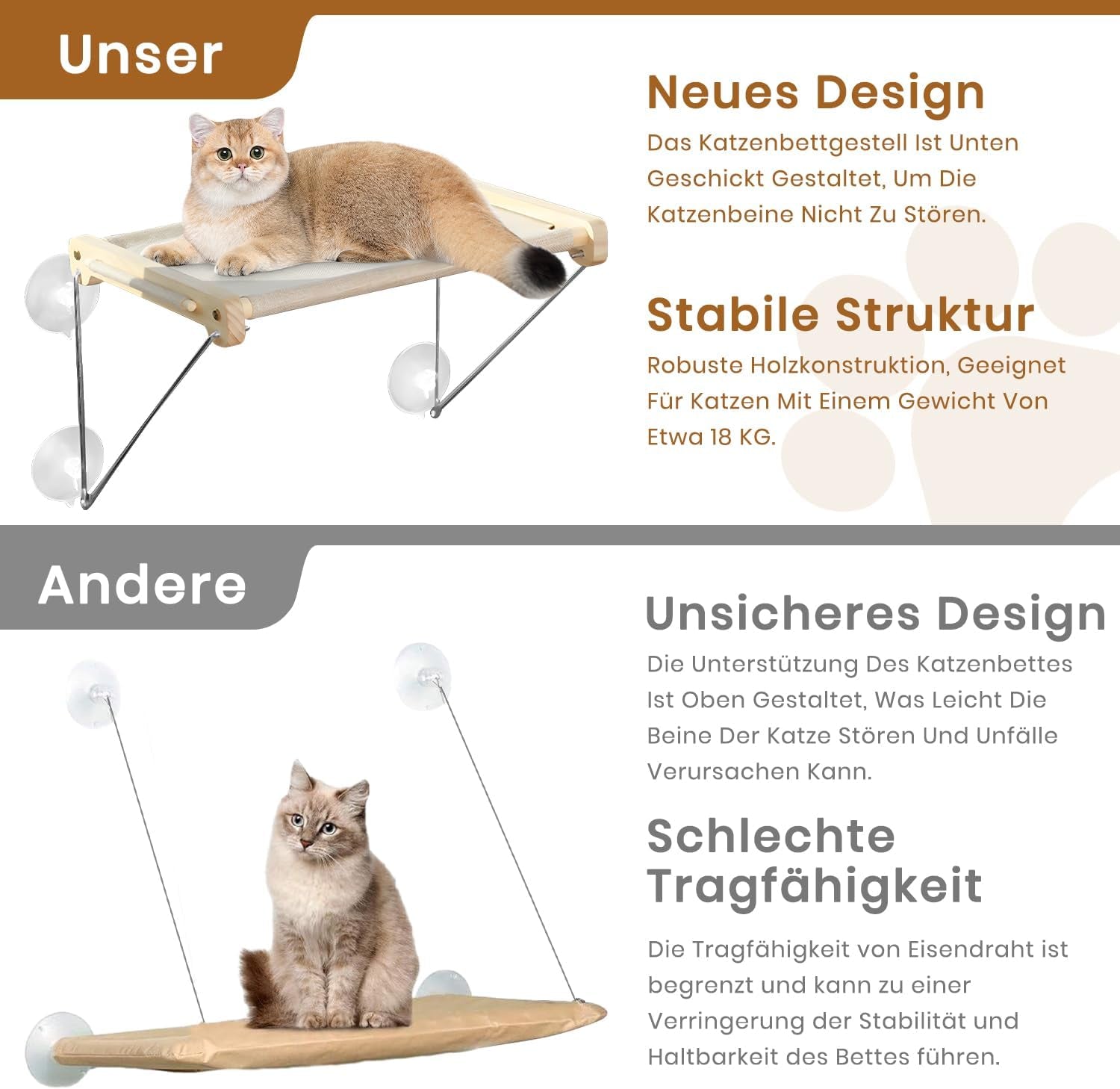 Unser

Neues Design

Das Katzenbettgestell Ist Unten Geschickt Gestaltet, Um Die Katzenbeine Nicht Zu Stören.

Stabile Struktur

Robuste Holzkonstruktion, Geeignet Für Katzen Mit Einem Gewicht Von Etwa 18 KG.

Andere

Unsicheres Design

Die Unterstützung Des Katzenbettes Ist Oben Gestaltet, Was Leicht Die Beine Der Katze Stören Und Unfälle Verursachen Kann.

Schlechte Tragfähigkeit

Die Tragfähigkeit von Eisendraht ist begrenzt und kann zu einer Verringerung der Stabilität und Haltbarkeit des Bettes führen.